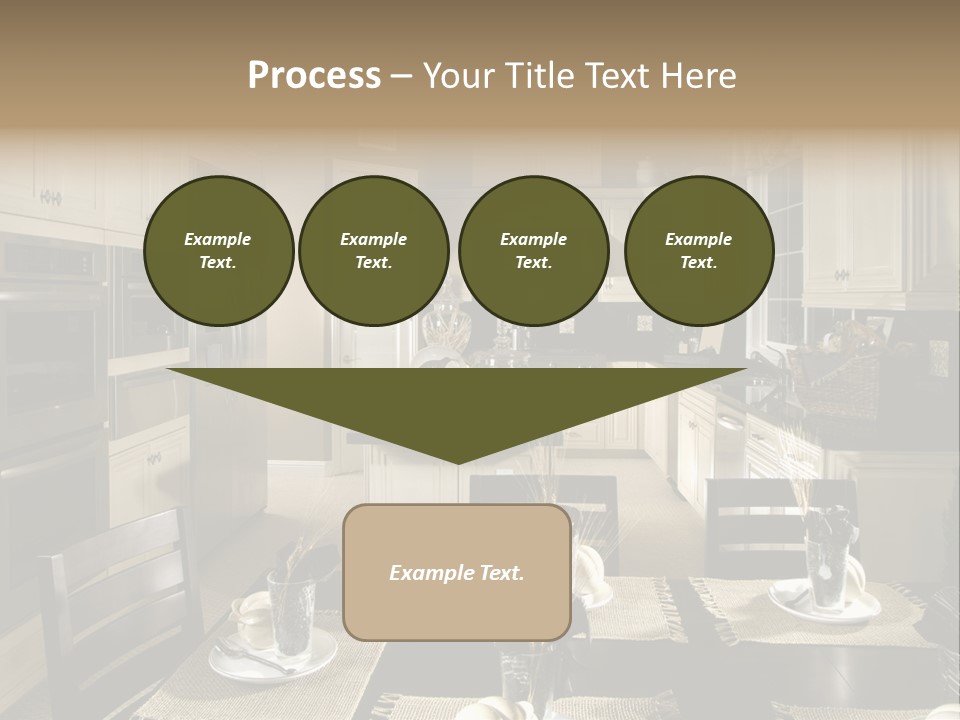 Process – Your Title Text Here

Example Text.

Example Text.

Example Text.

Example Text.

Example Text.